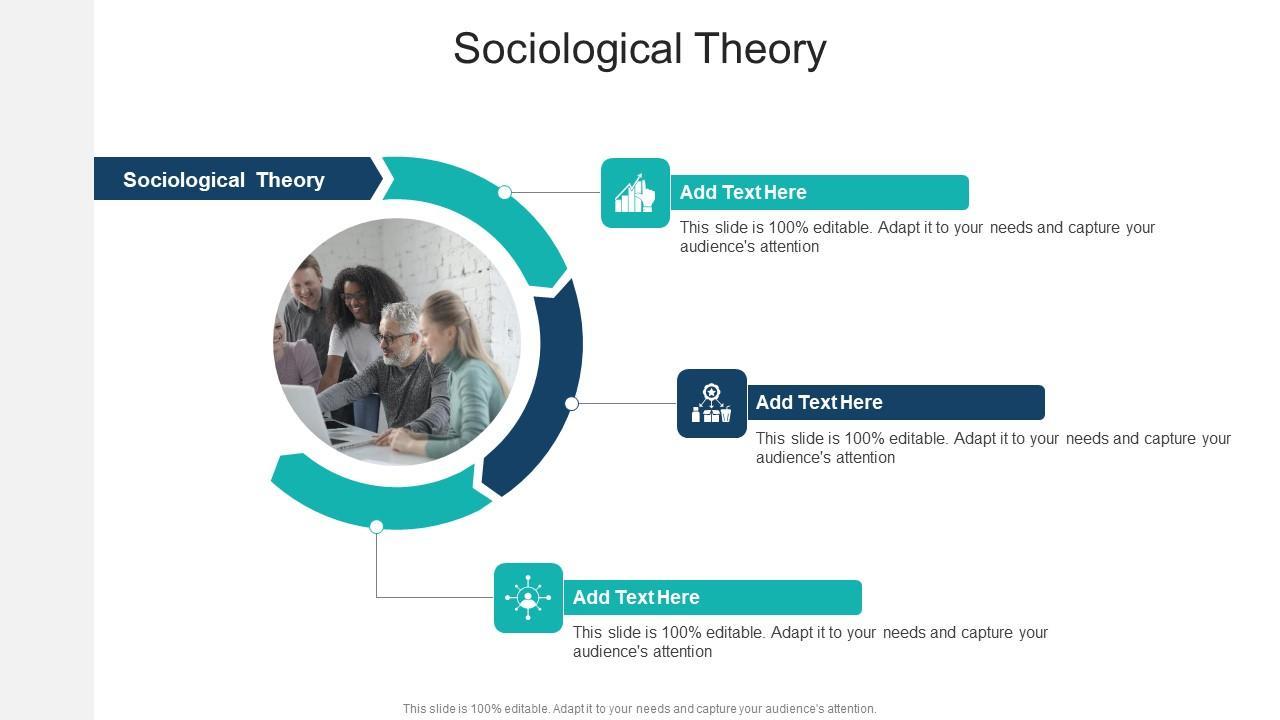 Sociological Theory

Sociological Theory

Add Text Here

This slide is 100% editable. Adapt it to your needs and capture your audience's attention

Add Text Here

This slide is 100% editable. Adapt it to your needs and capture your audience's attention

Add Text Here

This slide is 100% editable. Adapt it to your needs and capture your audience's attention

This slide is 100% editable. Adapt it to your needs and capture your audience's attention.